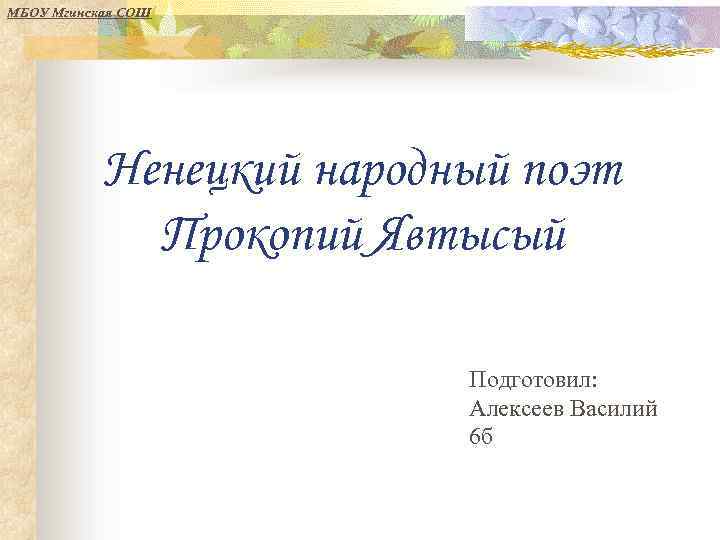 МБОУ Мгинская СОШ

Ненецкий народный поэт Прокопий Явтысый

Подготовил:
Алексеев Василий
6б